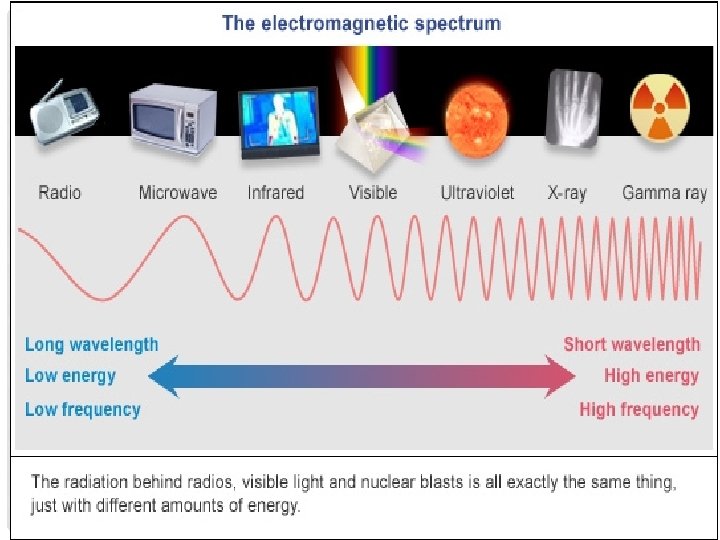 The electromagnetic spectrum

Radio

Microwave

Infrared

Visible

Ultraviolet

X-ray

Gamma ray

Long wavelength
Low energy
Low frequency

Short wavelength
High energy
High frequency

The radiation behind radios, visible light and nuclear blasts is all exactly the same thing, just with different amounts of energy.